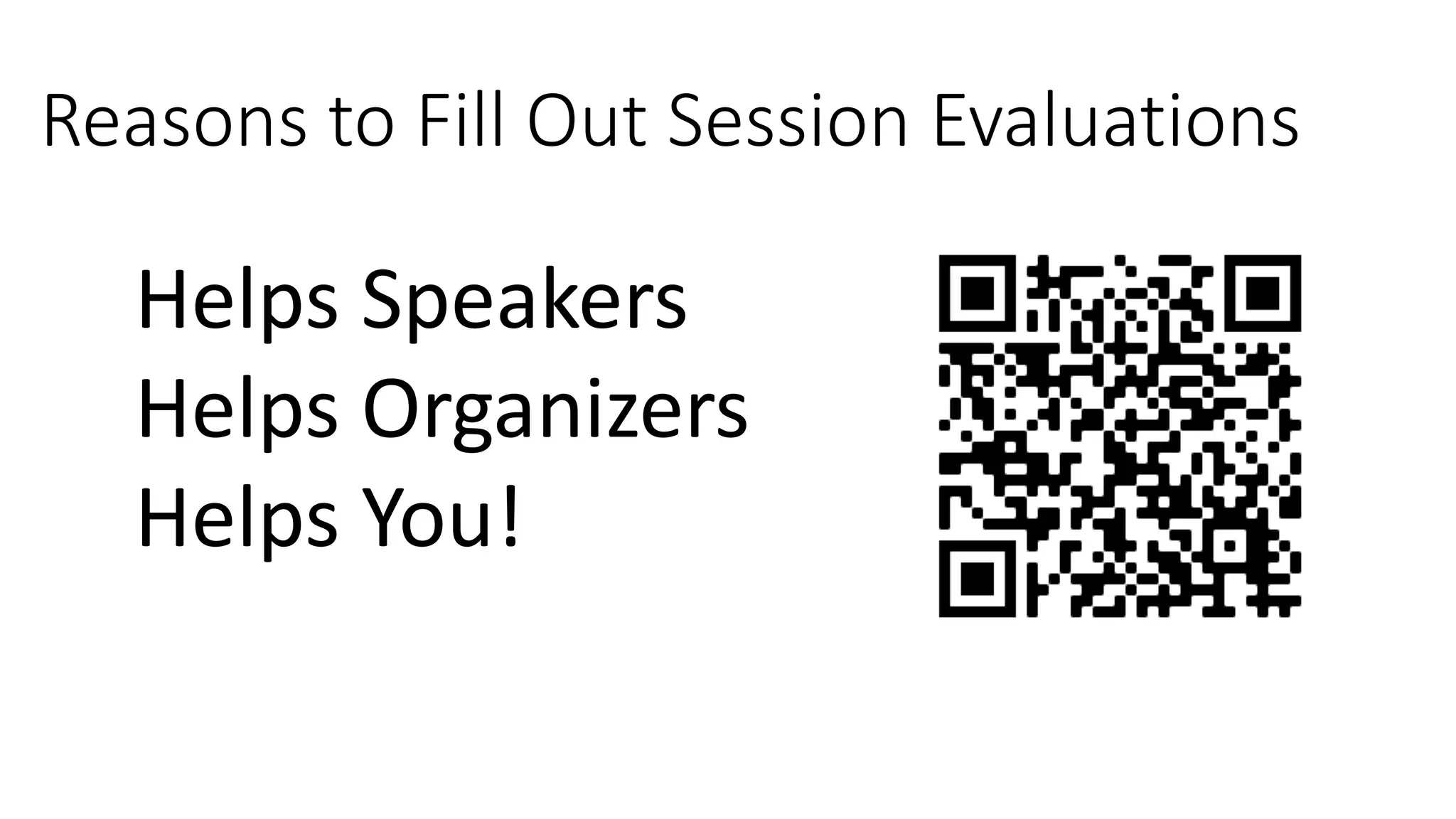 Reasons to Fill Out Session Evaluations

Helps Speakers
Helps Organizers
Helps You!